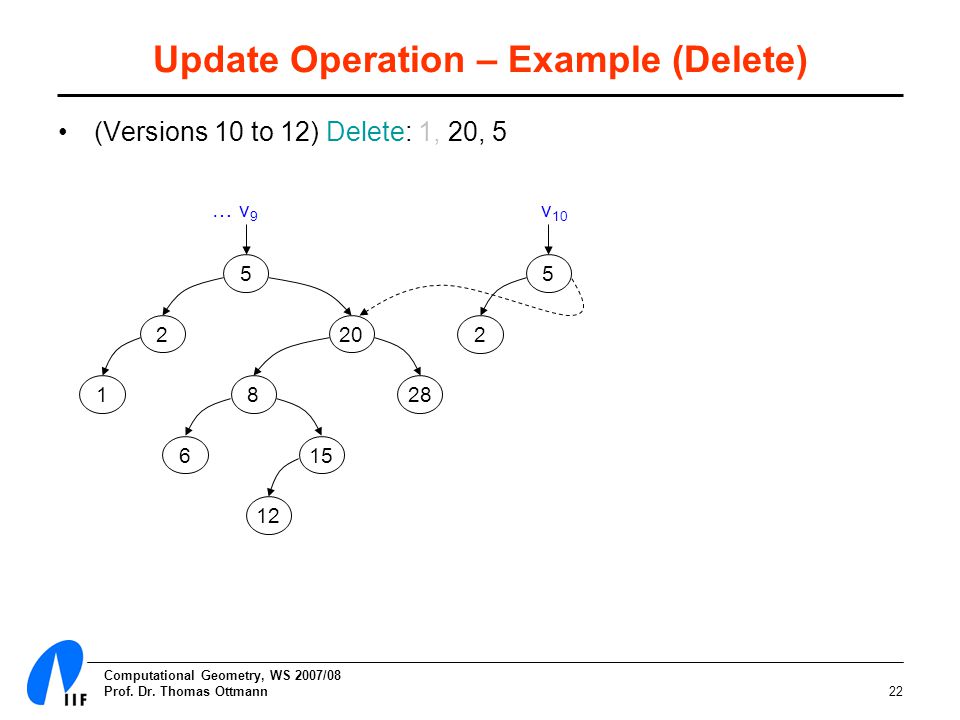 Update Operation – Example (Delete)

• (Versions 10 to 12) Delete: 1, 20, 5

… $v_9$

$v_{10}$

5

5

2

20

2

1

8

28

6

15

12

IIF

Computational Geometry, WS 2007/08
Prof. Dr. Thomas Ottmann

22